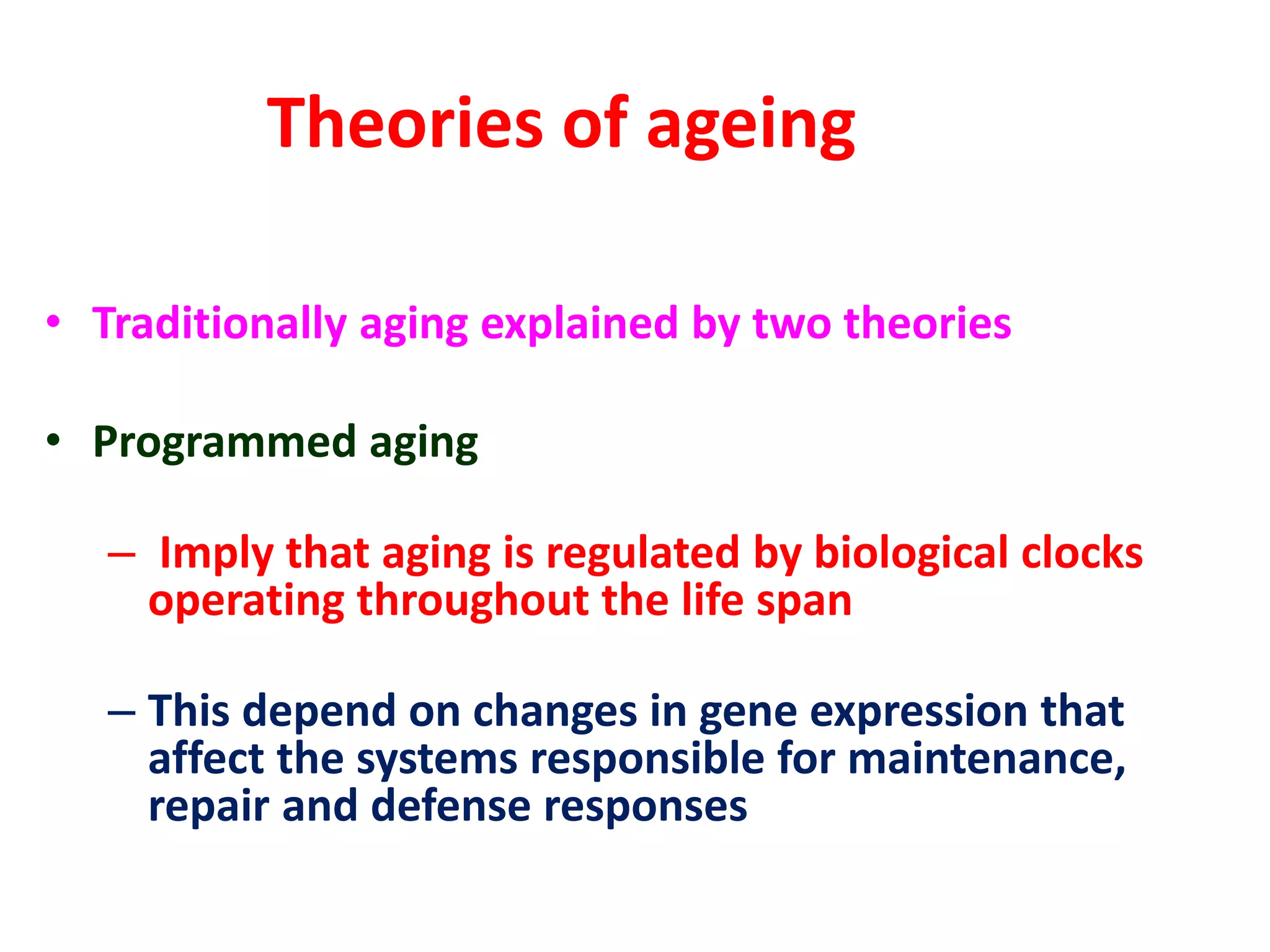 Theories of ageing

• Traditionally aging explained by two theories

• Programmed aging

– Imply that aging is regulated by biological clocks operating throughout the life span

– This depend on changes in gene expression that affect the systems responsible for maintenance, repair and defense responses